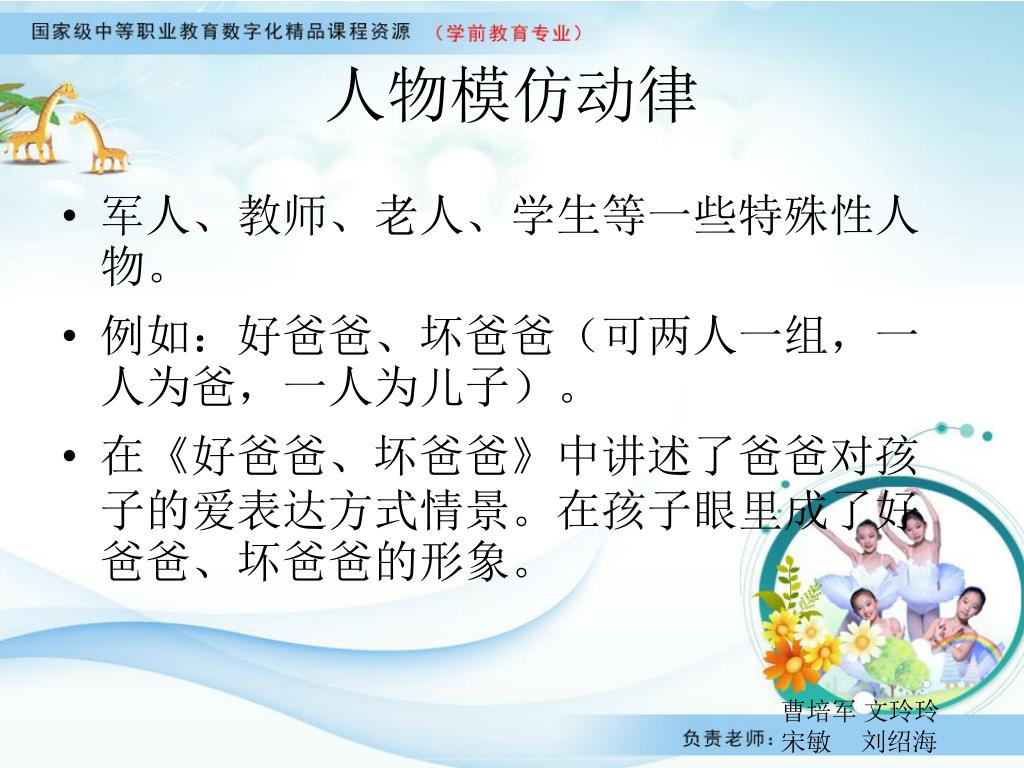 国家级中等职业教育数字化精品课程资源 （学前教育专业）

人物模仿动律

• 军人、教师、老人、学生等一些特殊性人物。

• 例如：好爸爸、坏爸爸（可两人一组，一人为爸，一人为儿子）。

• 在《好爸爸、坏爸爸》中讲述了爸爸对孩子的爱表达方式情景。在孩子眼里成了好爸爸、坏爸爸的形象。

负责老师：曹培军 文玲玲 宋敏 刘绍海